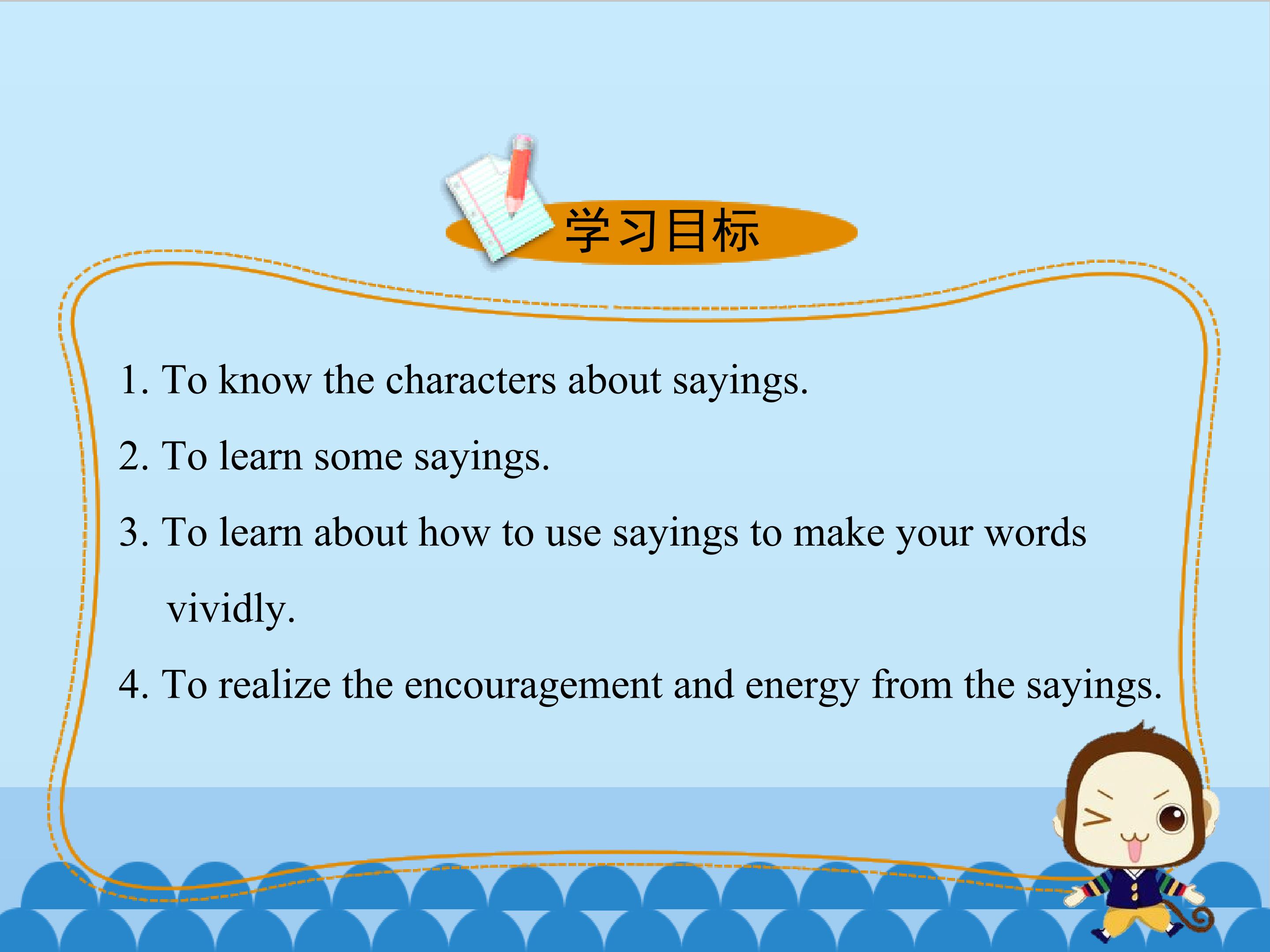 学习目标

1. To know the characters about sayings.

2. To learn some sayings.

3. To learn about how to use sayings to make your words vividly.

4. To realize the encouragement and energy from the sayings.